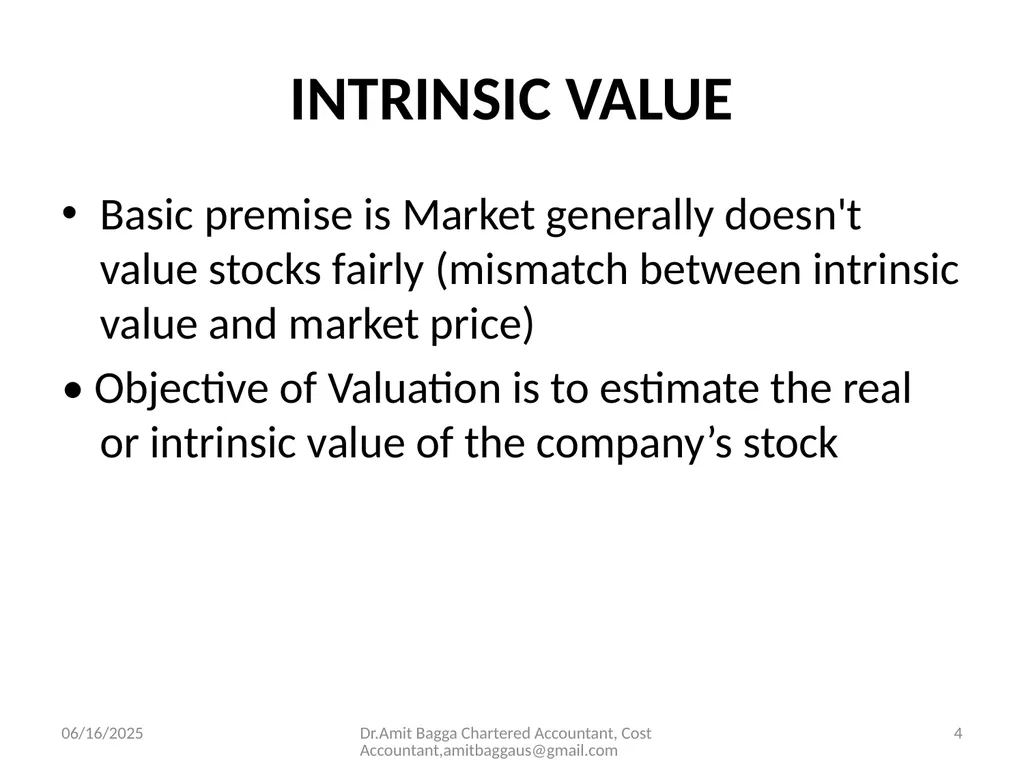 INTRINSIC VALUE

• Basic premise is Market generally doesn't value stocks fairly (mismatch between intrinsic value and market price)

• Objective of Valuation is to estimate the real or intrinsic value of the company’s stock

06/16/2025

Dr.Amit Bagga Chartered Accountant, Cost Accountant,amitbaggaus@gmail.com

4